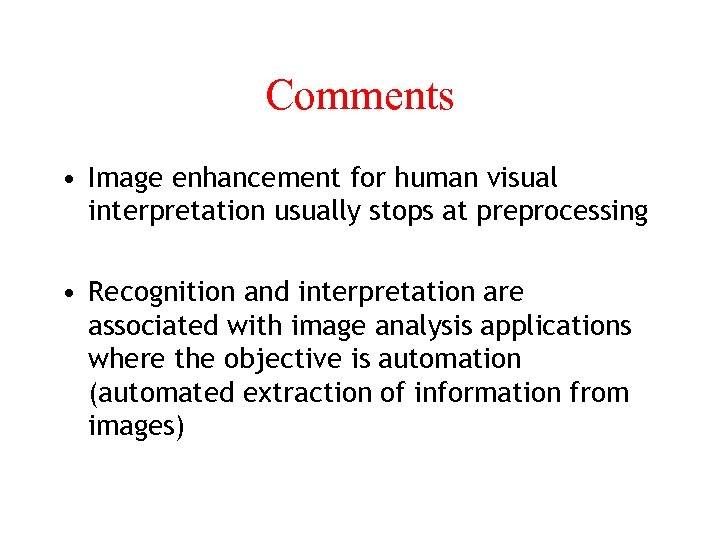 Comments

• Image enhancement for human visual interpretation usually stops at preprocessing

• Recognition and interpretation are associated with image analysis applications where the objective is automation (automated extraction of information from images)